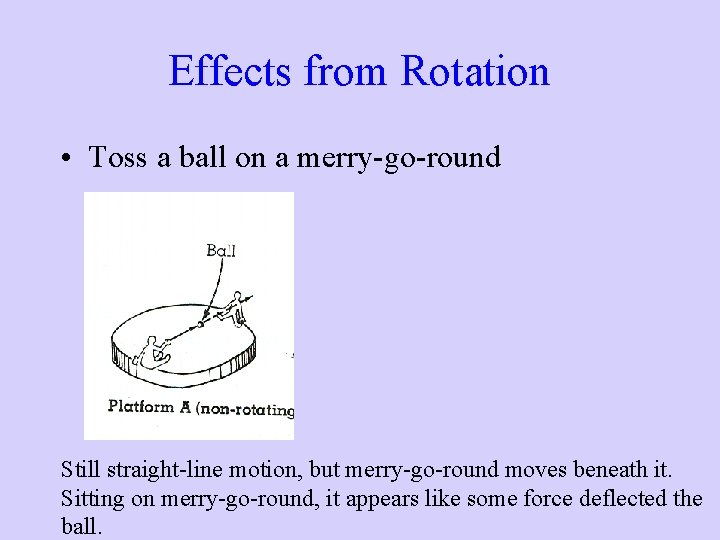 Effects from Rotation

• Toss a ball on a merry-go-round

Ball

Platform A (non-rotating

Still straight-line motion, but merry-go-round moves beneath it. Sitting on merry-go-round, it appears like some force deflected the ball.